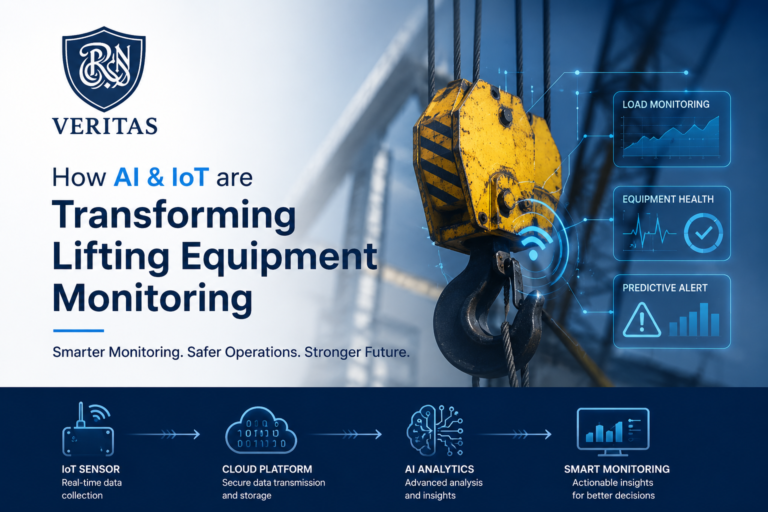 RN

VERITAS

How AI & IoT are
Transforming Lifting Equipment Monitoring

Smarter Monitoring. Safer Operations. Stronger Future.

LOAD MONITORING

EQUIPMENT HEALTH

PREDICTIVE ALERT

IoT SENSOR
Real-time data collection

CLOUD PLATFORM
Secure data transmission and storage

AI ANALYTICS
Advanced analysis and insights

SMART MONITORING
Actionable insights for better decisions